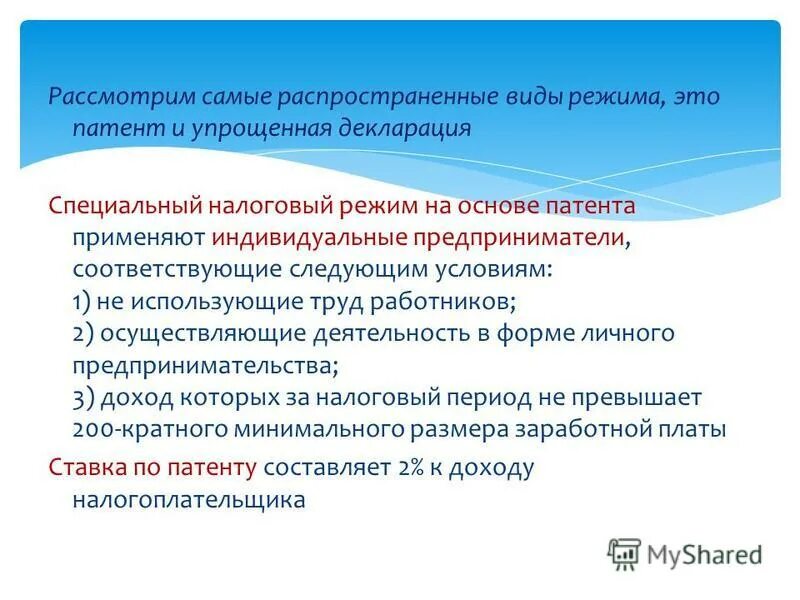 Рассмотрим самые распространенные виды режима, это патент и упрощенная декларация

Специальный налоговый режим на основе патента применяют индивидуальные предприниматели, соответствующие следующим условиям:
1) не использующие труд работников;
2) осуществляющие деятельность в форме личного предпринимательства;
3) доход которых за налоговый период не превышает 200-кратного минимального размера заработной платы

Ставка по патенту составляет 2% к доходу налогоплательщика

MyShared